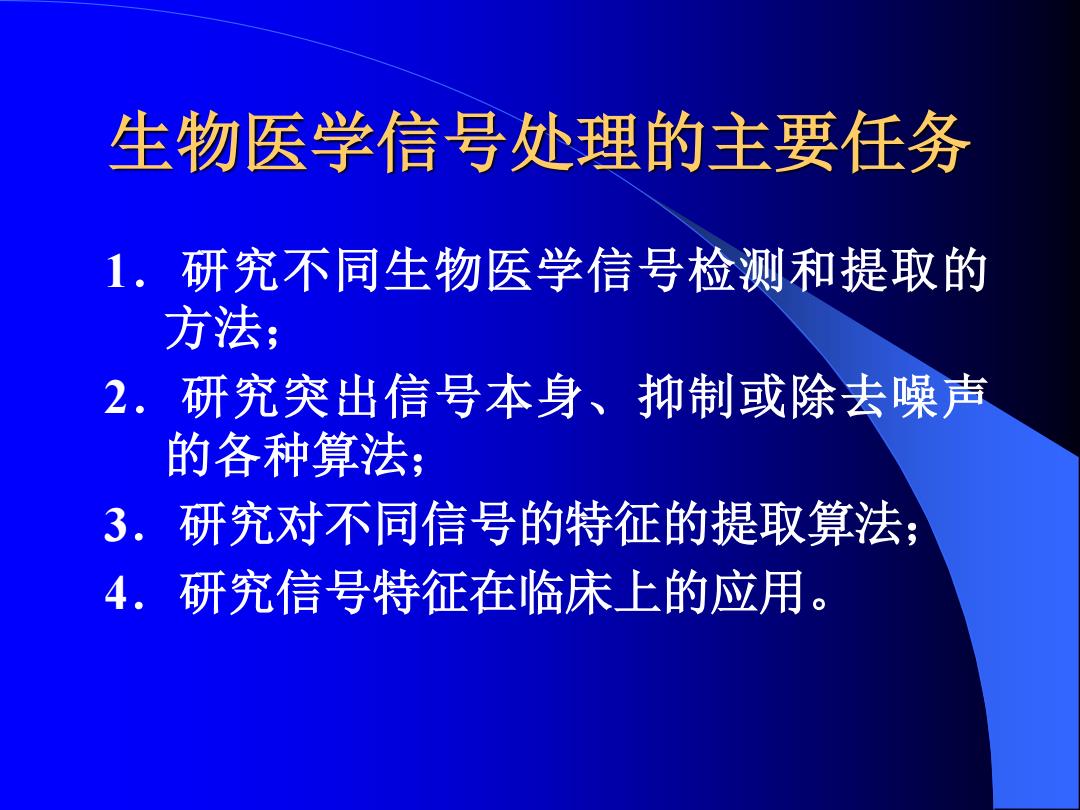 生物医学信号处理的主要任务

1．研究不同生物医学信号检测和提取的方法；

2．研究突出信号本身、抑制或除去噪声的各种算法；

3．研究对不同信号的特征的提取算法；

4．研究信号特征在临床上的应用。